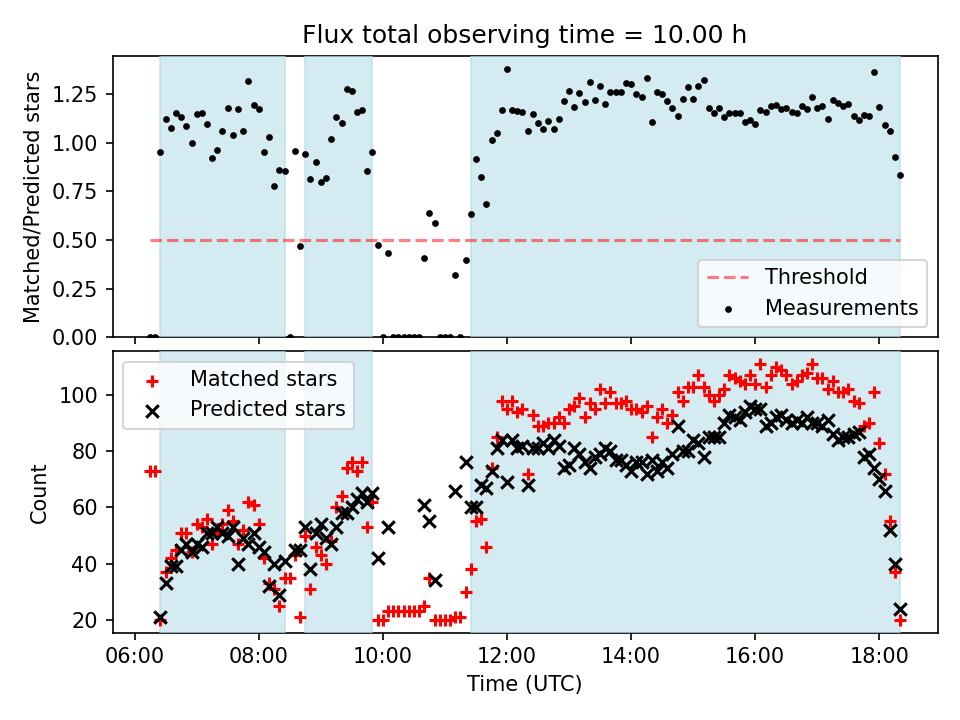 Flux total observing time = 10.00 h

Matched/Predicted stars

1.25
1.00
0.75
0.50
0.25
0.00

Threshold
Measurements

Matched stars
Predicted stars

Count

100
80
60
40
20

06:00
08:00
10:00
12:00
14:00
16:00
18:00

Time (UTC)